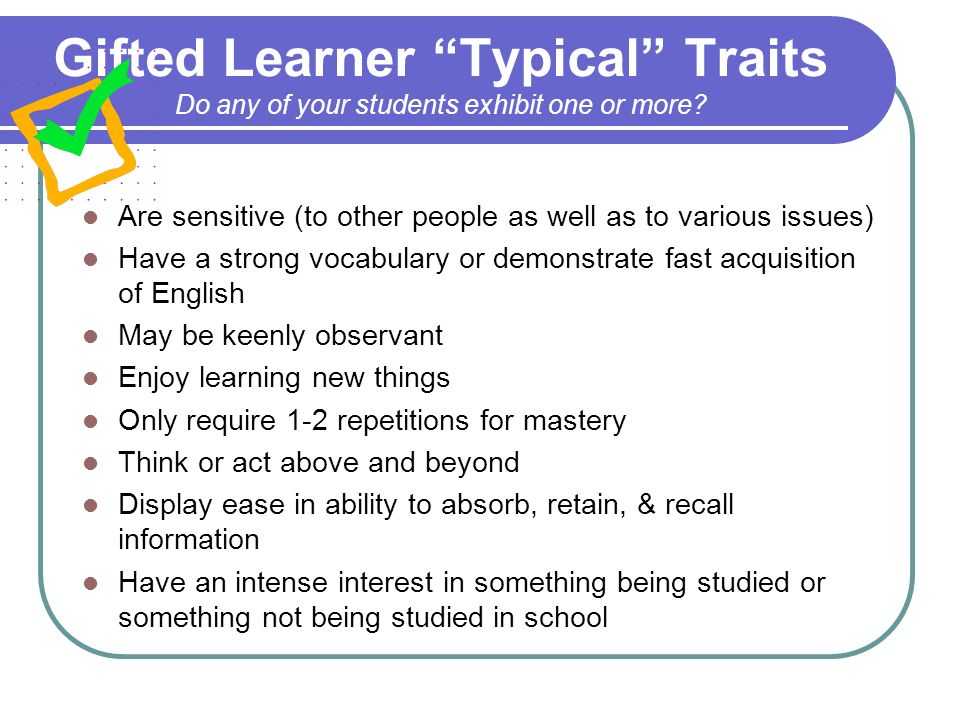 Gifted Learner “Typical” Traits
Do any of your students exhibit one or more?

- Are sensitive (to other people as well as to various issues)
- Have a strong vocabulary or demonstrate fast acquisition of English
- May be keenly observant
- Enjoy learning new things
- Only require 1-2 repetitions for mastery
- Think or act above and beyond
- Display ease in ability to absorb, retain, & recall information
- Have an intense interest in something being studied or something not being studied in school